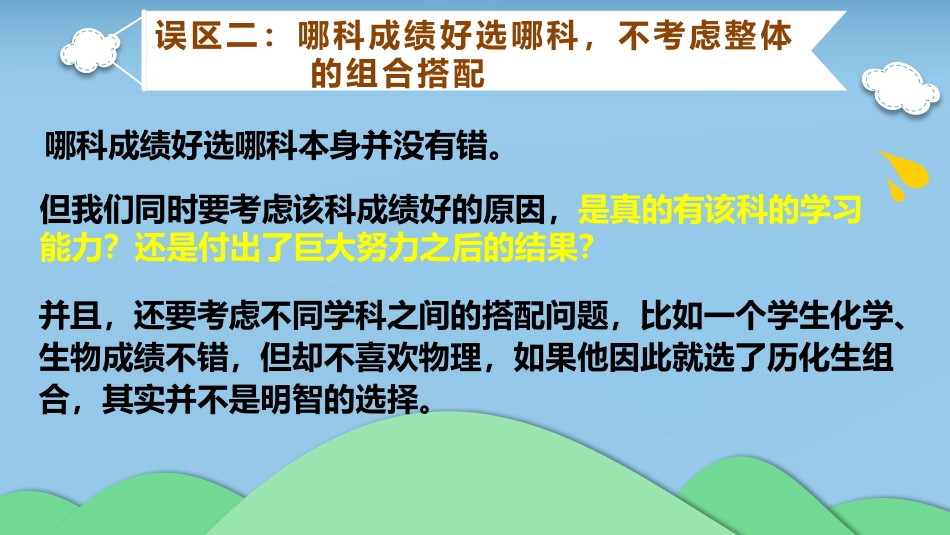 误区二：哪科成绩好选哪科，不考虑整体的组合搭配

哪科成绩好选哪科本身并没有错。

但我们同时要考虑该科成绩好的原因，是真的有该科的学习能力？还是付出了巨大努力之后的结果？

并且，还要考虑不同学科之间的搭配问题，比如一个学生化学、生物成绩不错，但却不喜欢物理，如果他因此就选了历化生组合，其实并不是明智的选择。